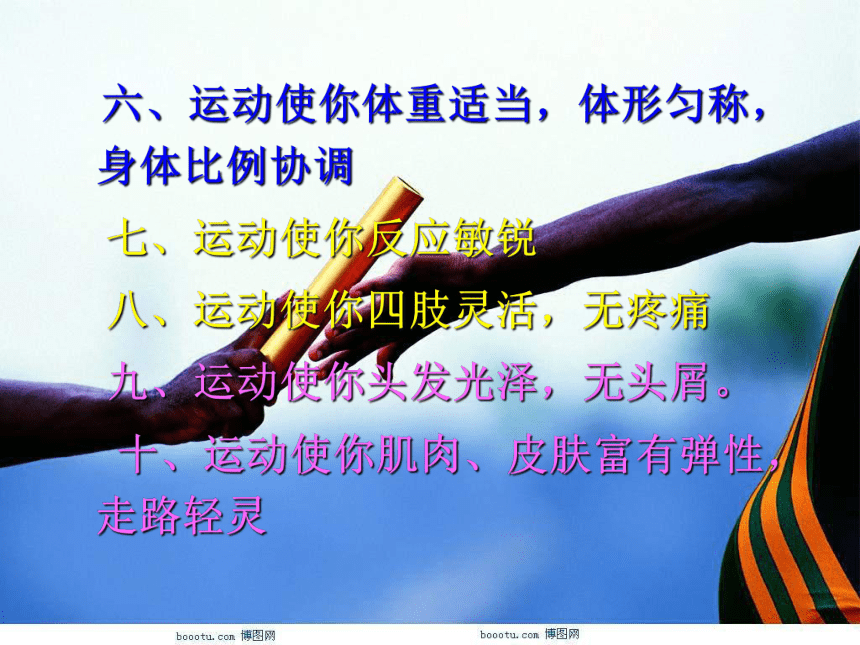 六、运动使你体重适当，体形匀称，身体比例协调

七、运动使你反应敏锐

八、运动使你四肢灵活，无疼痛

九、运动使你头发光泽，无头屑。

十、运动使你肌肉、皮肤富有弹性，走路轻灵

boootu.com 博图网 boootu.com 博图网